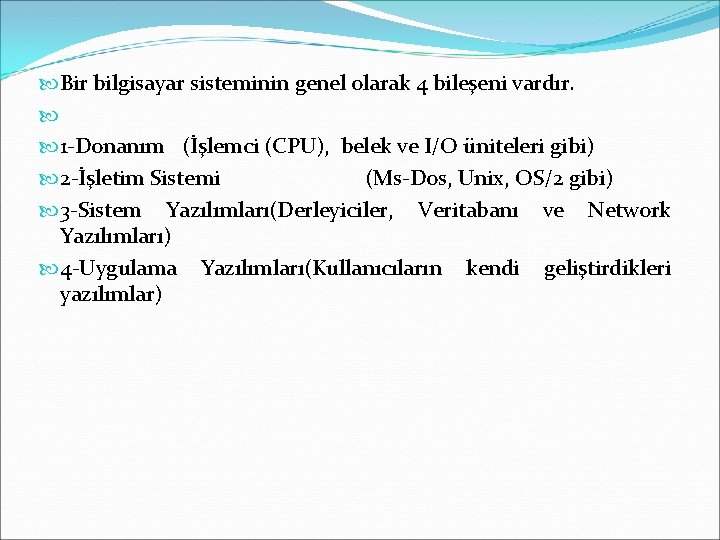 Bir bilgisayar sisteminin genel olarak 4 bileşeni vardır.

1-Donanım (İşlemci (CPU), belek ve I/O üniteleri gibi)

2-İşletim Sistemi (Ms-Dos, Unix, OS/2 gibi)

3-Sistem Yazılımları(Derleyiciler, Veritabanı ve Network Yazılımları)

4-Uygulama Yazılımları(Kullanıcıların kendi geliştirdikleri yazılımlar)